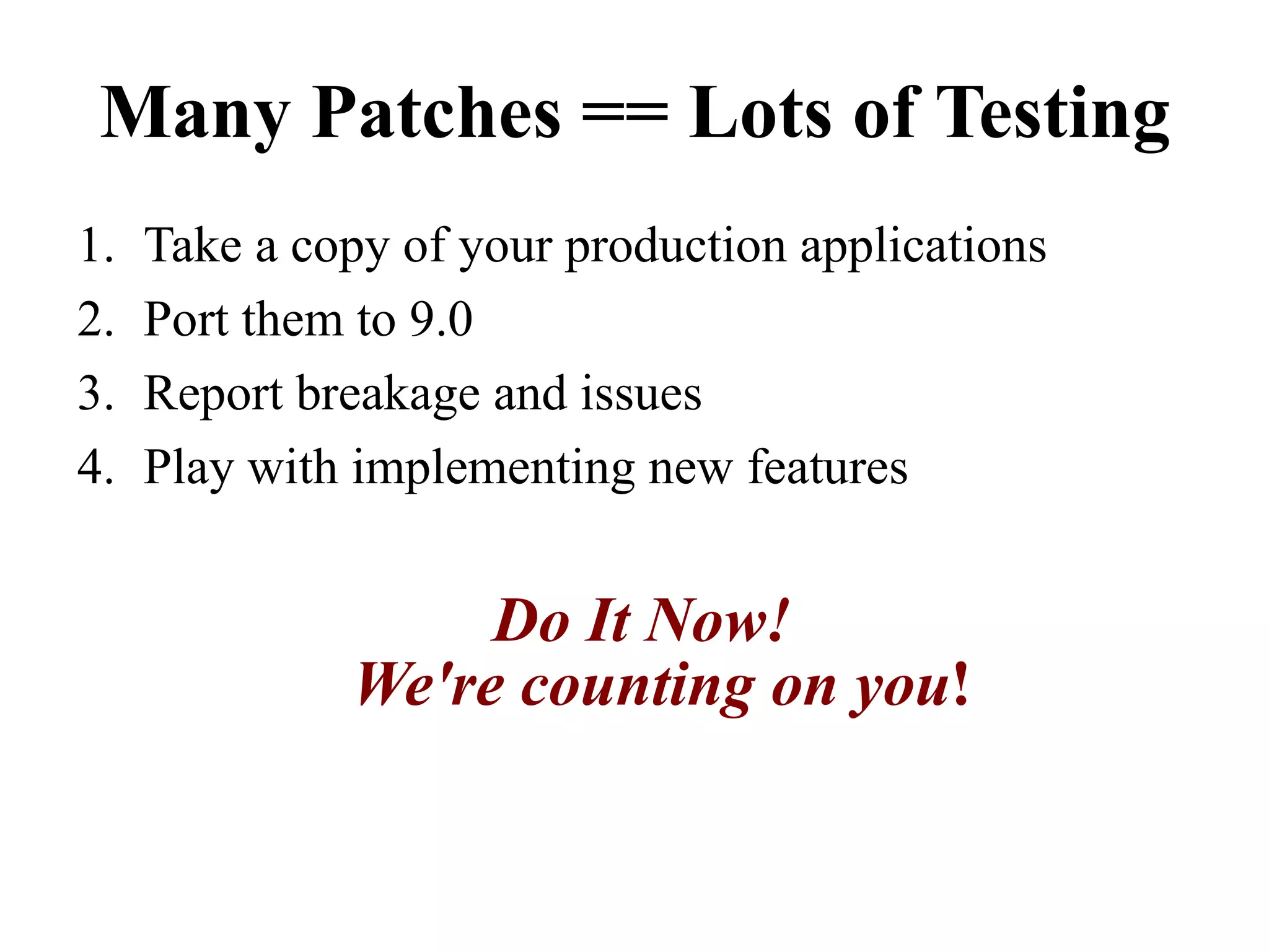 Many Patches == Lots of Testing

1. Take a copy of your production applications
2. Port them to 9.0
3. Report breakage and issues
4. Play with implementing new features

Do It Now!
We're counting on you!